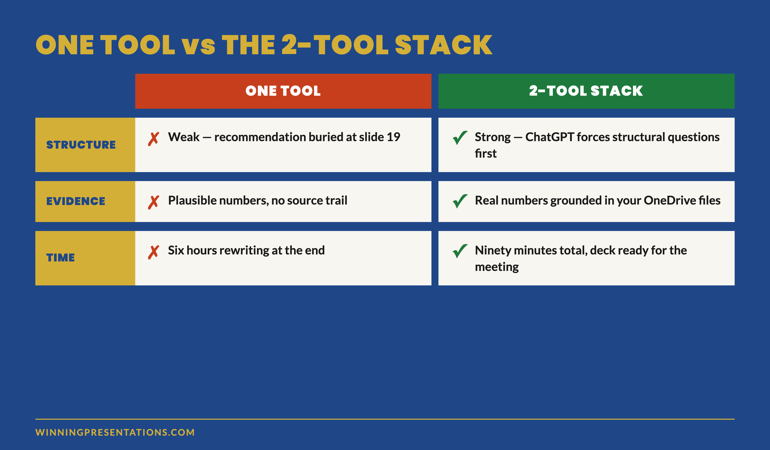 ONE TOOL vs THE 2-TOOL STACK

| | ONE TOOL | 2-TOOL STACK |
|---|---|---|
| STRUCTURE | ✗ Weak — recommendation buried at slide 19 | ✓ Strong — ChatGPT forces structural questions first |
| EVIDENCE | ✗ Plausible numbers, no source trail | ✓ Real numbers grounded in your OneDrive files |
| TIME | ✗ Six hours rewriting at the end | ✓ Ninety minutes total, deck ready for the meeting |

WINNINGPRESENTATIONS.COM